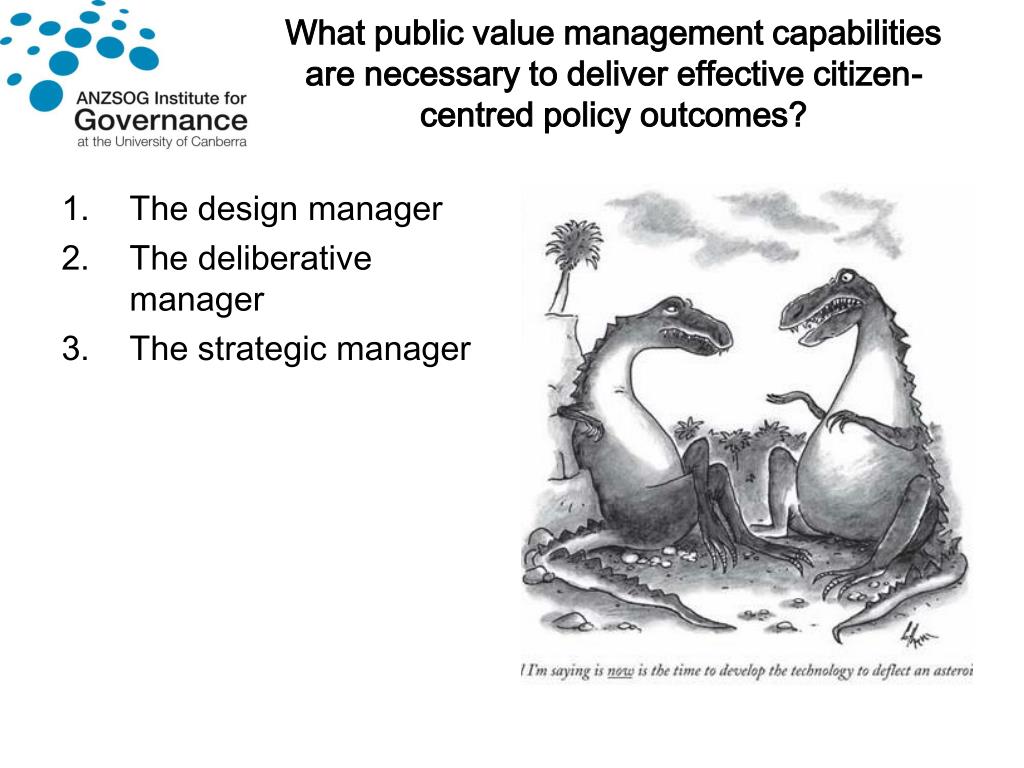 ANZSOG Institute for Governance at the University of Canberra

What public value management capabilities are necessary to deliver effective citizen-centred policy outcomes?

1. The design manager
2. The deliberative manager
3. The strategic manager

l I'm saying is now is the time to develop the technology to deflect an asteroi